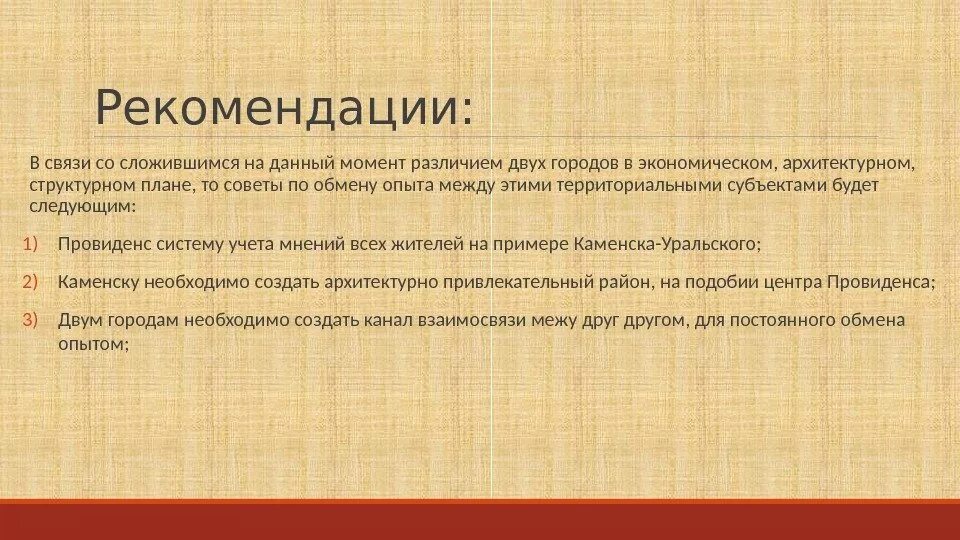 Рекомендации:

В связи со сложившимся на данный момент различием двух городов в экономическом, архитектурном, структурном плане, то советы по обмену опыта между этими территориальными субъектами будет следующим:

1) Провиденс систему учета мнений всех жителей на примере Каменска-Уральского;

2) Каменску необходимо создать архитектурно привлекательный район, на подобии центра Провиденса;

3) Двум городам необходимо создать канал взаимосвязи межу друг другом, для постоянного обмена опытом;